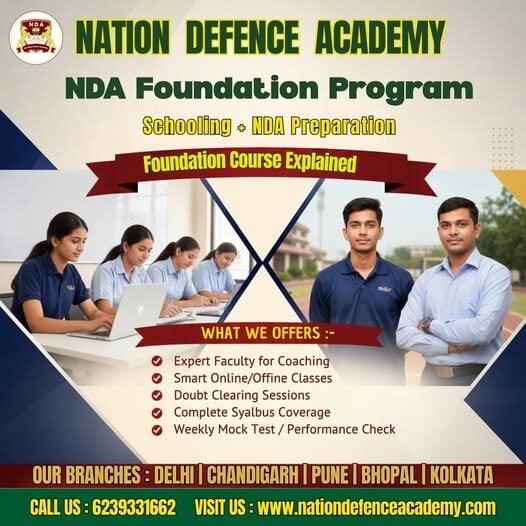 NDA

NATION DEFENCE ACADEMY

NDA Foundation Program

Schooling + NDA Preparation

Foundation Course Explained

WHAT WE OFFERS :-

Expert Faculty for Coaching
Smart Online/Offine Classes
Doubt Clearing Sessions
Complete Syalbus Coverage
Weekly Mock Test / Performance Check

OUR BRANCHES : DELHI | CHANDIGARH | PUNE | BHOPAL | KOLKATA

CALL US : 6239331662 VISIT US : www.nationdefenceacademy.com